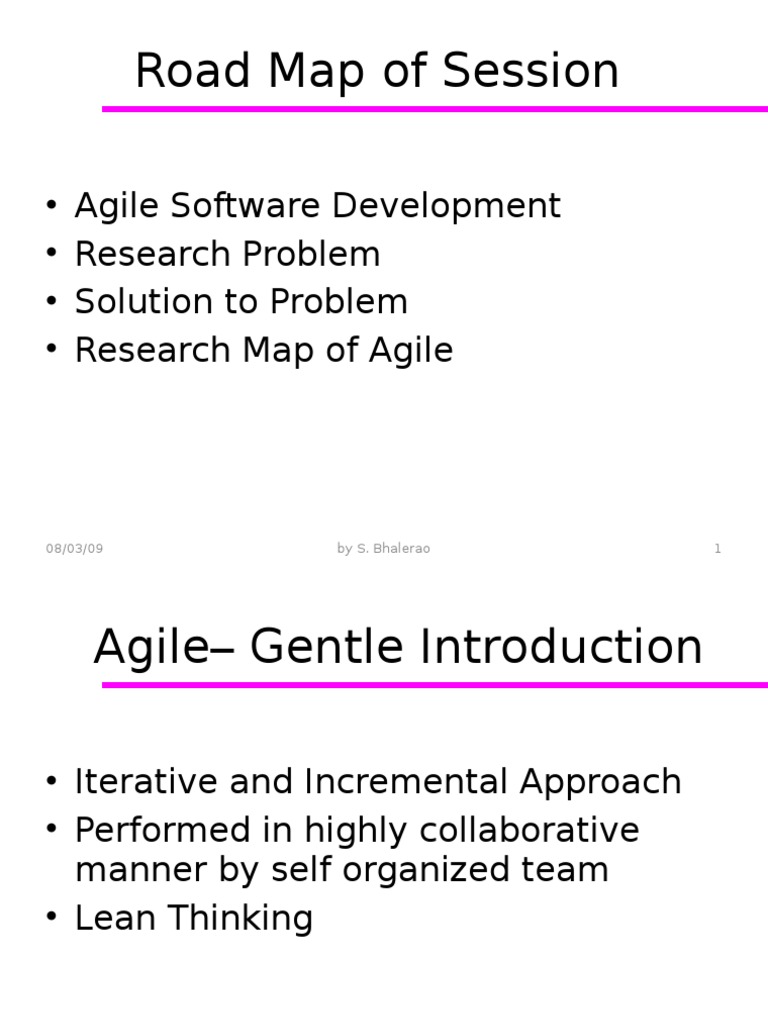 Road Map of Session

• Agile Software Development
• Research Problem
• Solution to Problem
• Research Map of Agile

08/03/09

by S. Bhalerao

1

Agile– Gentle Introduction

• Iterative and Incremental Approach
• Performed in highly collaborative manner by self organized team
• Lean Thinking